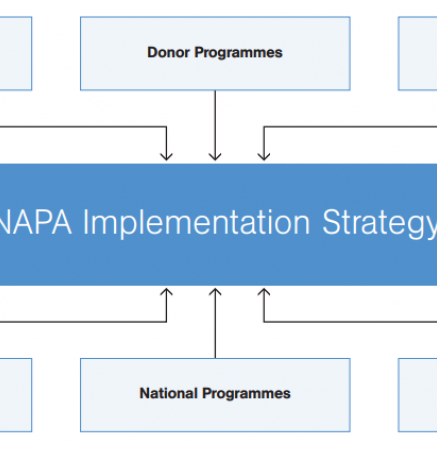 Donor Programmes

NAPA Implementation Strategy

National Programmes